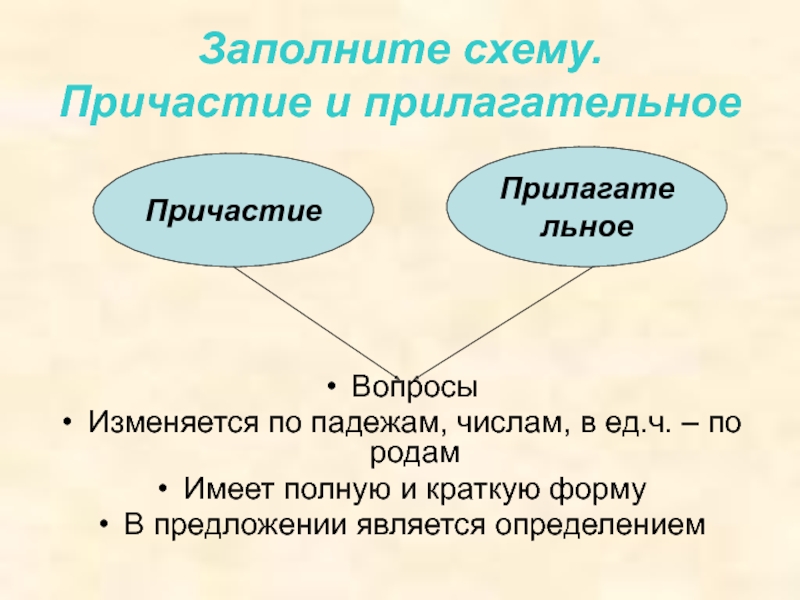 Заполните схему.
Причастие и прилагательное

Причастие

Прилагате
льное

• Вопросы
• Изменяется по падежам, числам, в ед.ч. – по родам
• Имеет полную и краткую форму
• В предложении является определением